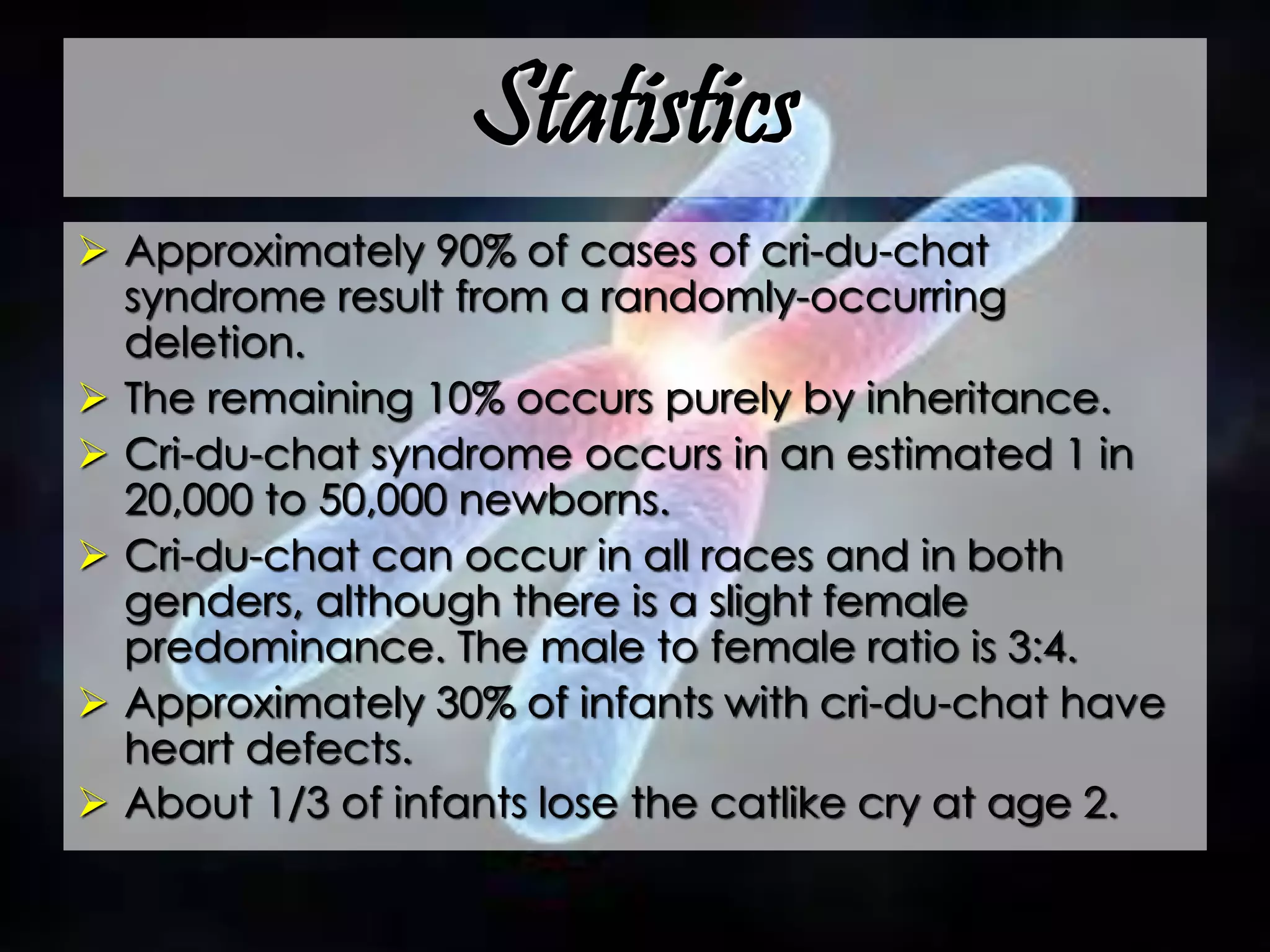 Statistics

➢ Approximately 90% of cases of cri-du-chat syndrome result from a randomly-occurring deletion.
➢ The remaining 10% occurs purely by inheritance.
➢ Cri-du-chat syndrome occurs in an estimated 1 in 20,000 to 50,000 newborns.
➢ Cri-du-chat can occur in all races and in both genders, although there is a slight female predominance. The male to female ratio is 3:4.
➢ Approximately 30% of infants with cri-du-chat have heart defects.
➢ About 1/3 of infants lose the catlike cry at age 2.